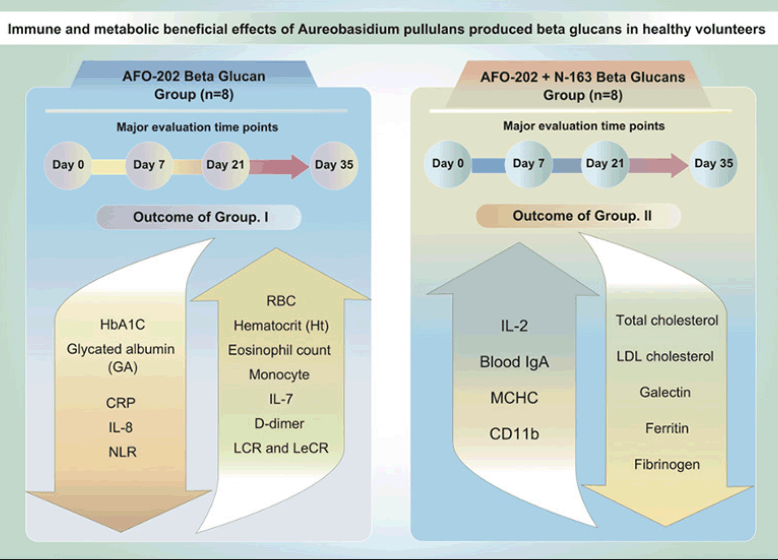 Immune and metabolic beneficial effects of Aureobasidium pullulans produced beta glucans in healthy volunteers

AFO-202 Beta Glucan
Group (n=8)

Major evaluation time points

Day 0
Day 7
Day 21
Day 35

Outcome of Group. I

HbA1C
Glycated albumin (GA)
CRP
IL-8
NLR

RBC
Hematocrit (Ht)
Eosinophil count
Monocyte
IL-7
D-dimer
LCR and LeCR

AFO-202 + N-163 Beta Glucans
Group (n=8)

Major evaluation time points

Day 0
Day 7
Day 21
Day 35

Outcome of Group. II

IL-2
Blood IgA
MCHC
CD11b

Total cholesterol
LDL cholesterol
Galectin
Ferritin
Fibrinogen